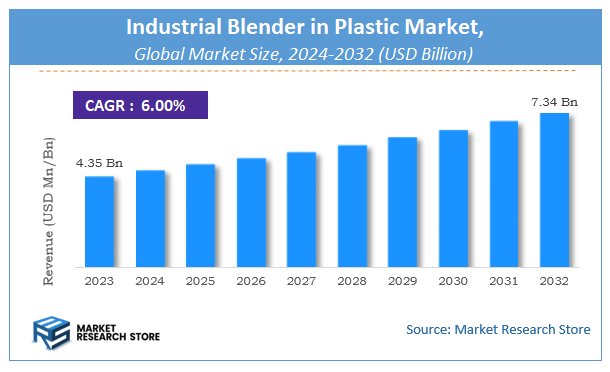 Industrial Blender in Plastic Market,
Global Market Size, 2024-2032 (USD Billion)

CAGR : 6.00%

Revenue (USD Mn/Bn)

4.35 Bn

7.34 Bn

2023 2024 2025 2026 2027 2028 2029 2030 2031 2032

MARKET RESEARCH STORE

Source: Market Research Store